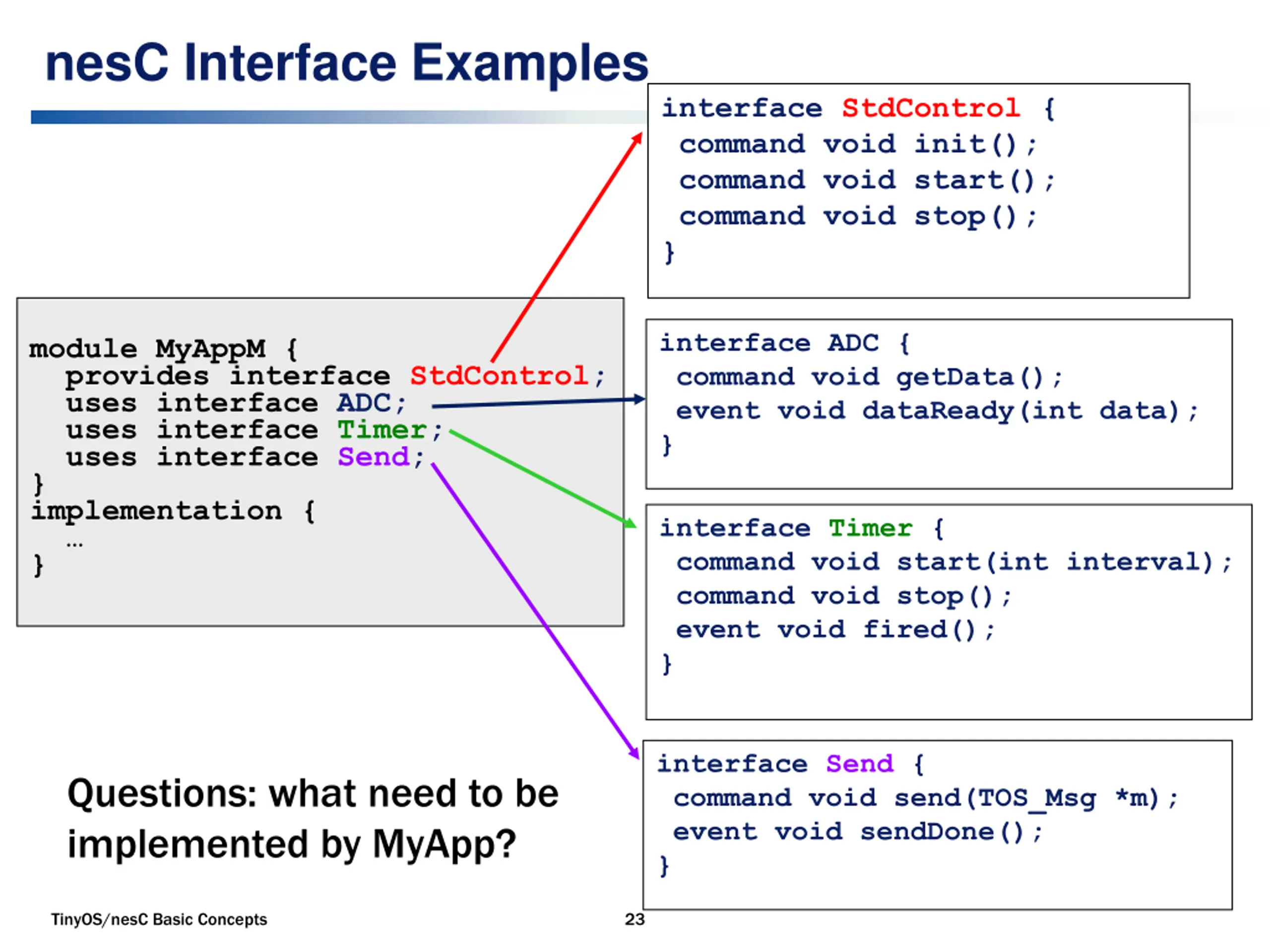 nesC Interface Examples

module MyAppM {
provides interface StdControl;
uses interface ADC;
uses interface Timer;
uses interface Send;
}
implementation {
...
}

interface StdControl {
command void init();
command void start();
command void stop();
}

interface ADC {
command void getData();
event void dataReady(int data);
}

interface Timer {
command void start(int interval);
command void stop();
event void fired();
}

interface Send {
command void send(TOS_Msg *m);
event void sendDone();
}

Questions: what need to be implemented by MyApp?

TinyOS/nesC Basic Concepts

23